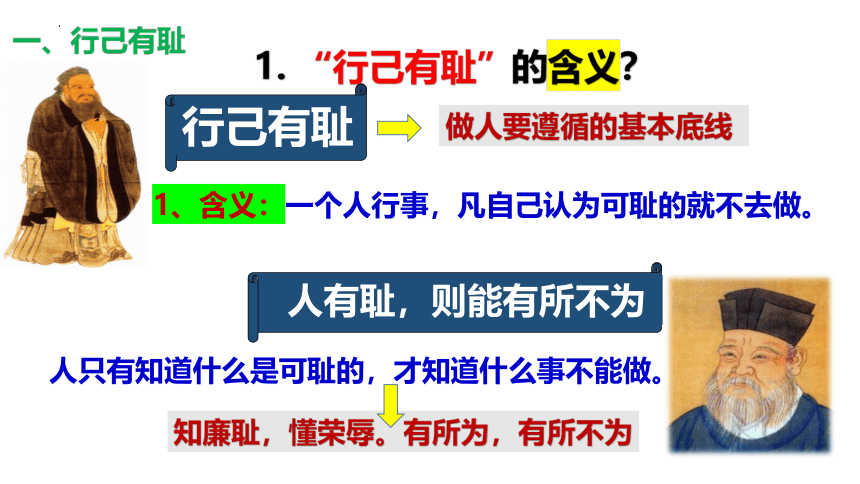 一、行己有耻

1. “行己有耻”的含义?

行己有耻

做人要遵循的基本底线

1、含义：一个人行事，凡自己认为可耻的就不去做。

人有耻，则能有所不为

人只有知道什么是可耻的，才知道什么事不能做。

知廉耻，懂荣辱。有所为，有所不为